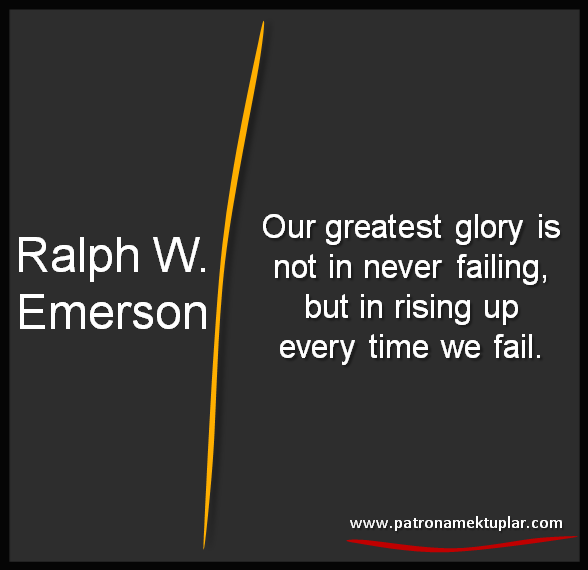 Ralph W. Emerson

Our greatest glory is not in never failing, but in rising up every time we fail.

www.patronamektuplar.com